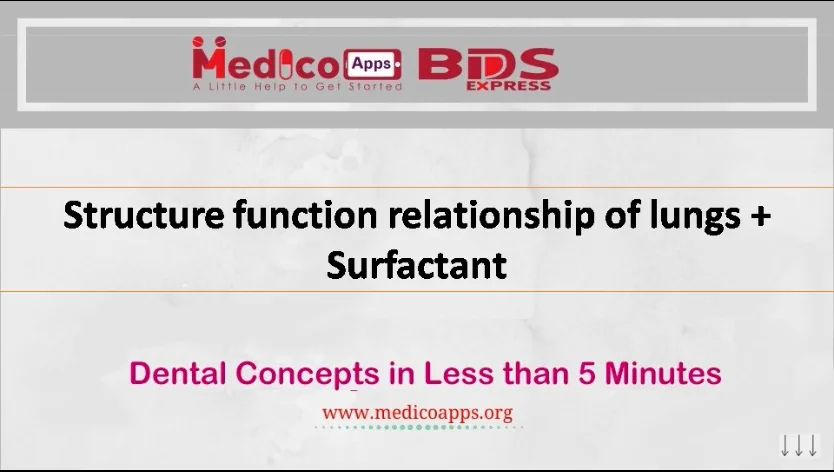 Medico Apps
A Little Help to Get Started
BDS EXPRESS

Structure function relationship of lungs + Surfactant

Dental Concepts in Less than 5 Minutes

www.medicoapps.org

↓↓↓